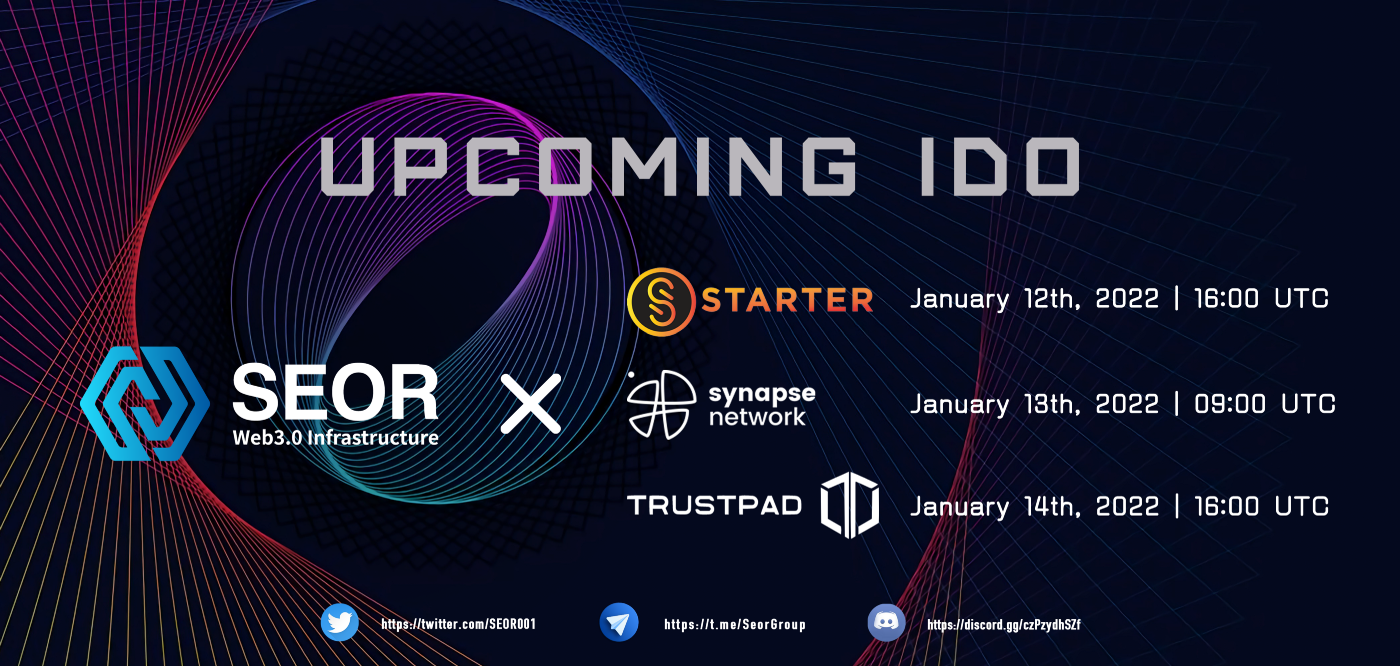 UPCOMING IDO

SEOR
Web3.0 Infrastructure

X

STARTER January 12th, 2022 | 16:00 UTC

synapse network January 13th, 2022 | 09:00 UTC

TRUSTPAD January 14th, 2022 | 16:00 UTC

https://twitter.com/SEOR001

https://t.me/SeorGroup

https://discord.gg/czPzydhSZf